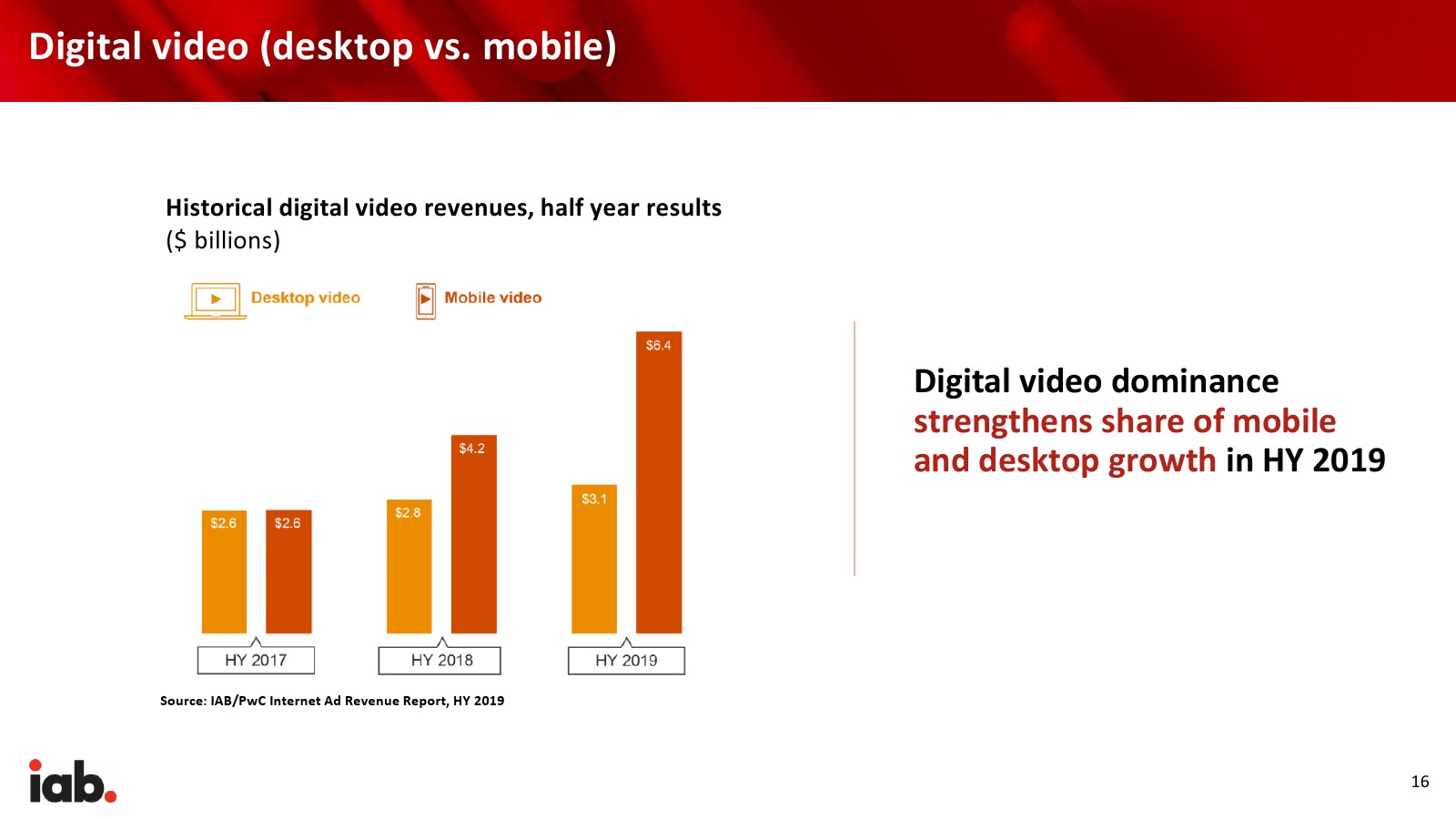 Digital video (desktop vs. mobile)

Historical digital video revenues, half year results ($ billions)

Desktop video

Mobile video

$2.6
$2.6
$2.8
$4.2
$3.1
$6.4

HY 2017
HY 2018
HY 2019

Source: IAB/PwC Internet Ad Revenue Report, HY 2019

Digital video dominance strengthens share of mobile and desktop growth in HY 2019

iab.

16